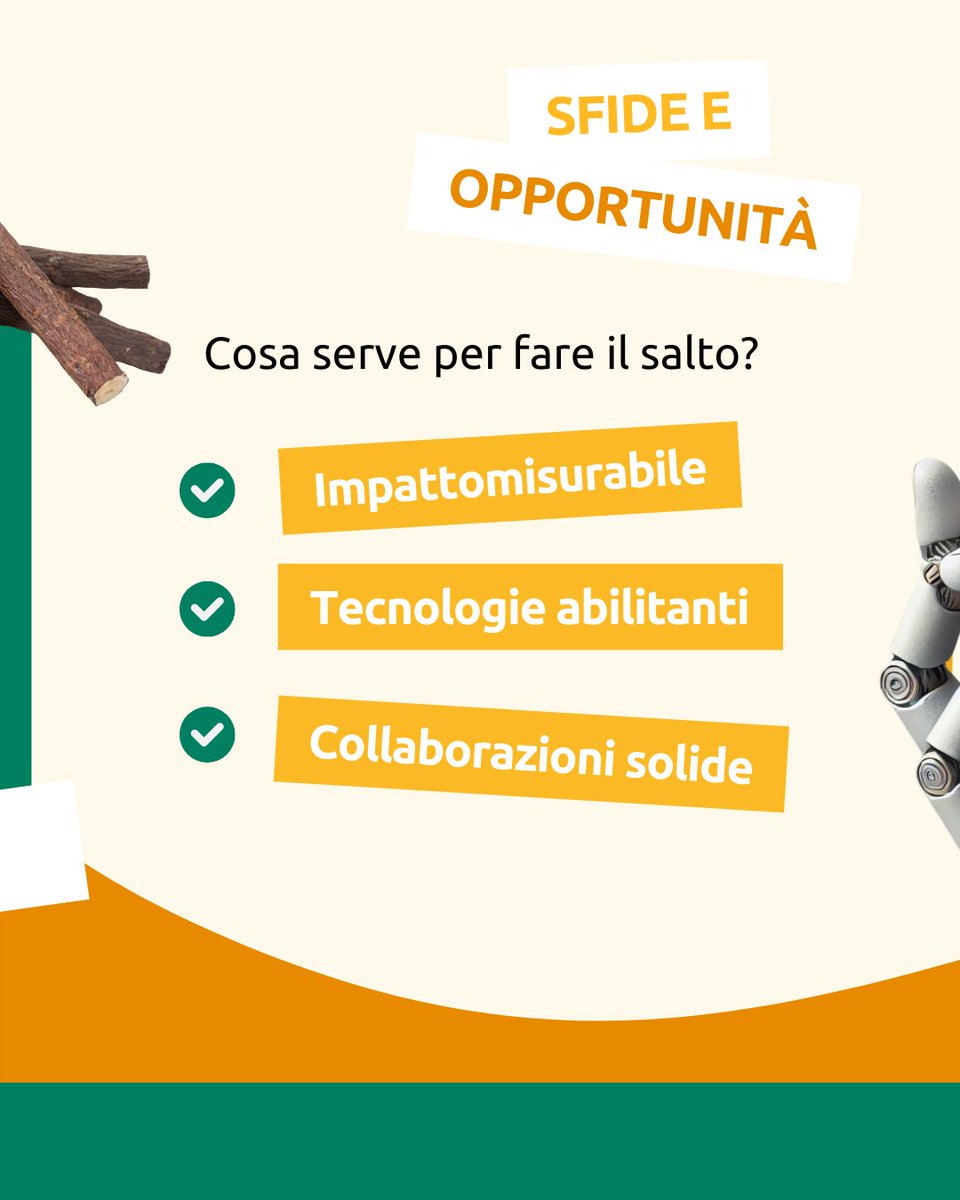 SFIDE E
OPPORTUNITÀ

Cosa serve per fare il salto?

Impattomisurabile

Tecnologie abilitanti

Collaborazioni solide